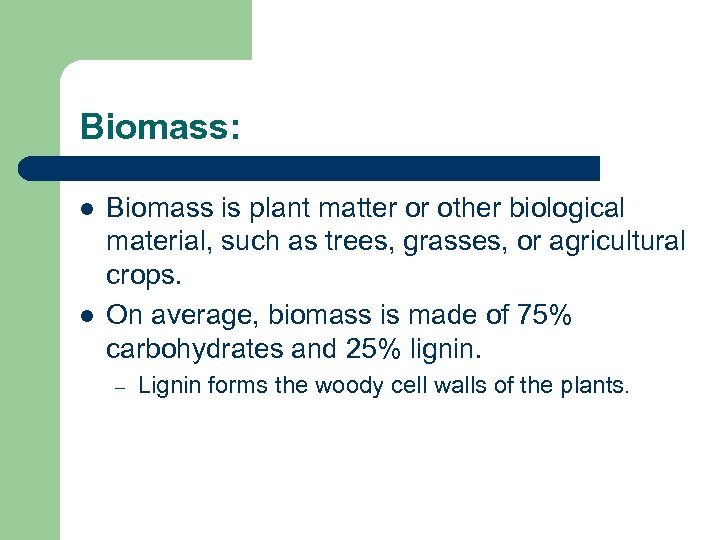 Biomass:

- Biomass is plant matter or other biological material, such as trees, grasses, or agricultural crops.
- On average, biomass is made of 75% carbohydrates and 25% lignin.
  – Lignin forms the woody cell walls of the plants.